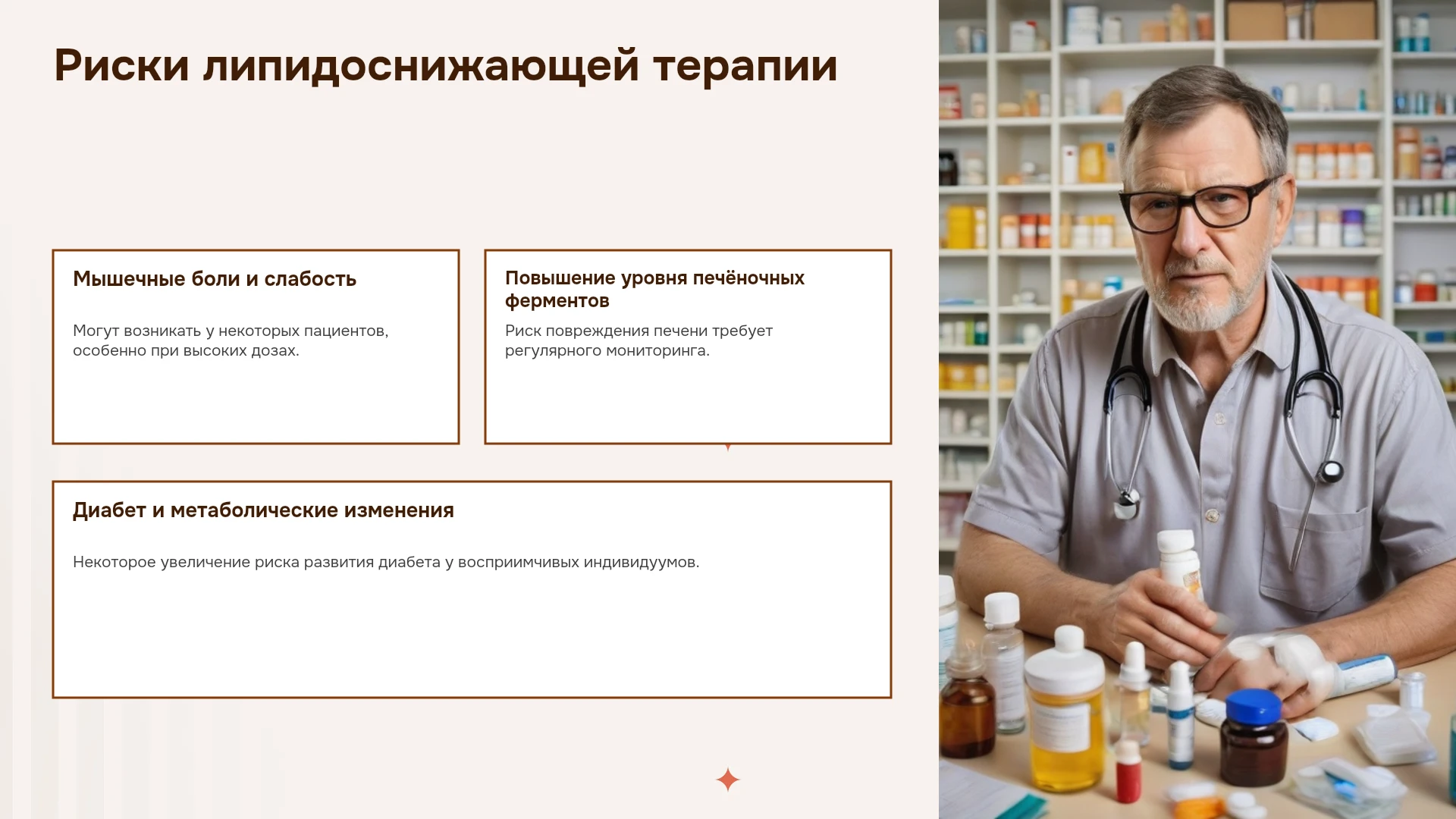 Риски липидоснижающей терапии

Мышечные боли и слабость

Могут возникать у некоторых пациентов, особенно при высоких дозах.

Повышение уровня печёночных ферментов

Риск повреждения печени требует регулярного мониторинга.

Диабет и метаболические изменения

Некоторое увеличение риска развития диабета у восприимчивых индивидуумов.